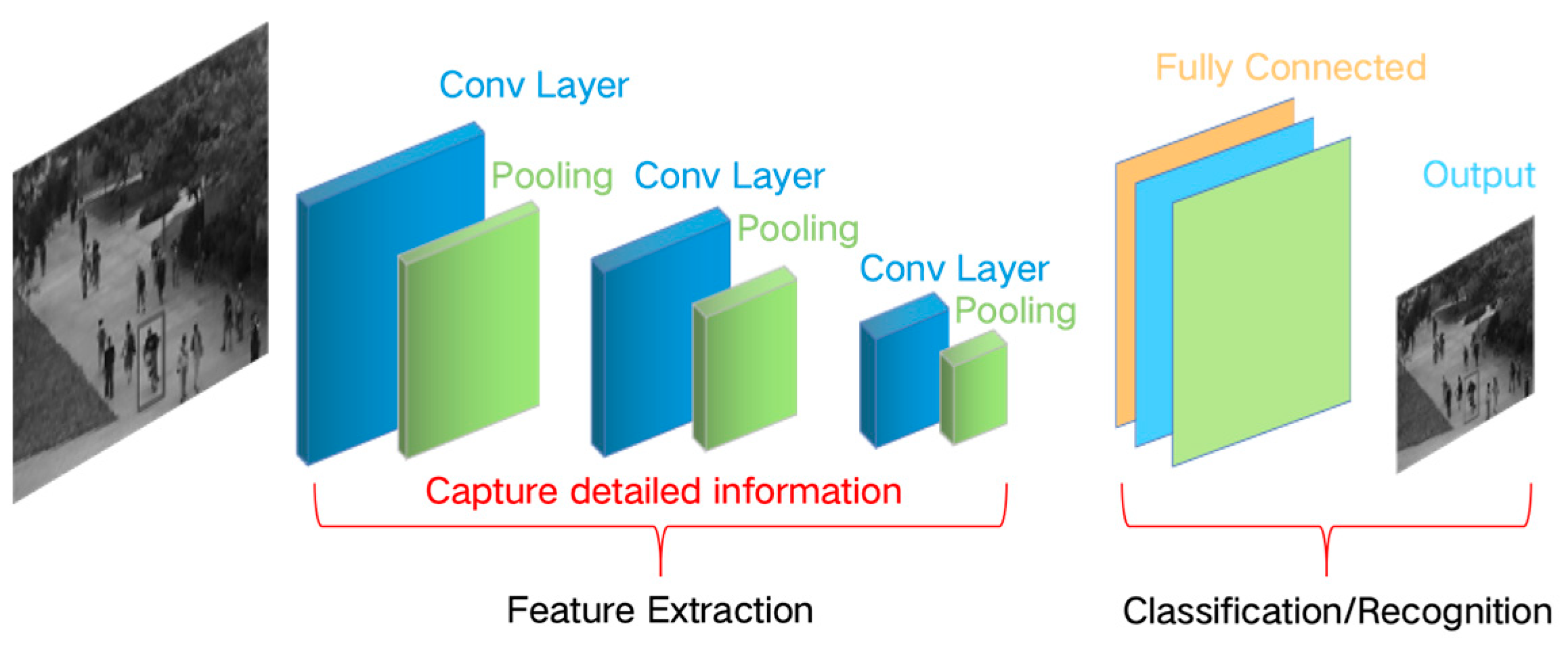 Conv Layer

Pooling

Conv Layer

Pooling

Conv Layer

Pooling

Fully Connected

Output

Capture detailed information

Feature Extraction

Classification/Recognition